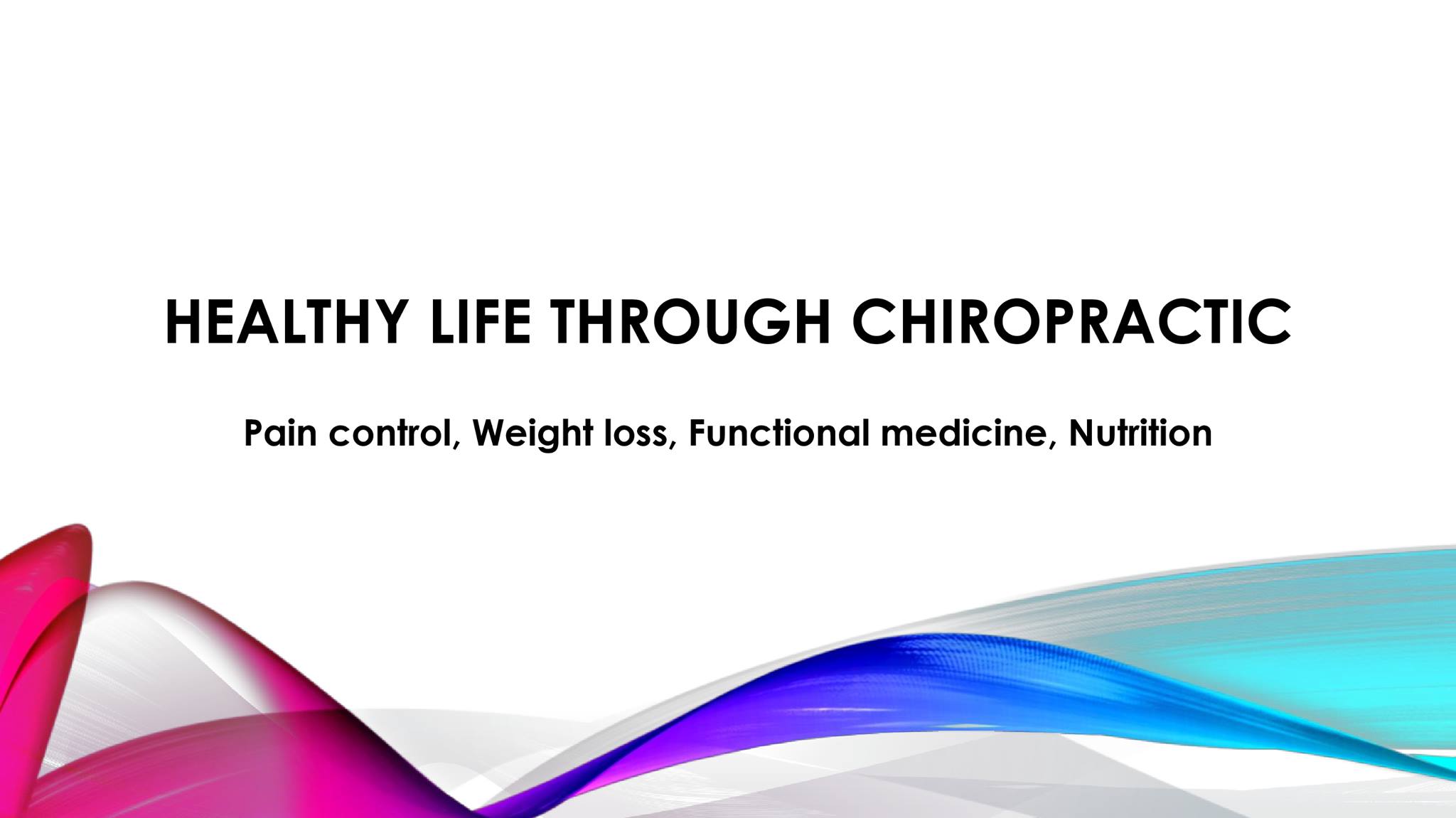 HEALTHY LIFE THROUGH CHIROPRACTIC

Pain control, Weight loss, Functional medicine, Nutrition